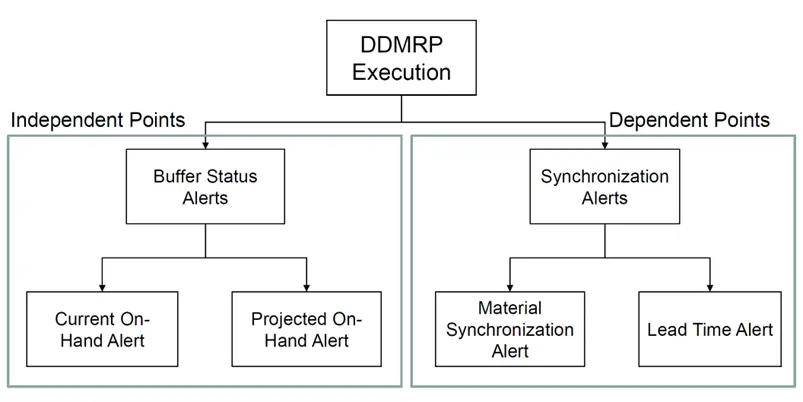 DDMRP Execution

Independent Points

Dependent Points

Buffer Status Alerts

Synchronization Alerts

Current On-Hand Alert

Projected On-Hand Alert

Material Synchronization Alert

Lead Time Alert